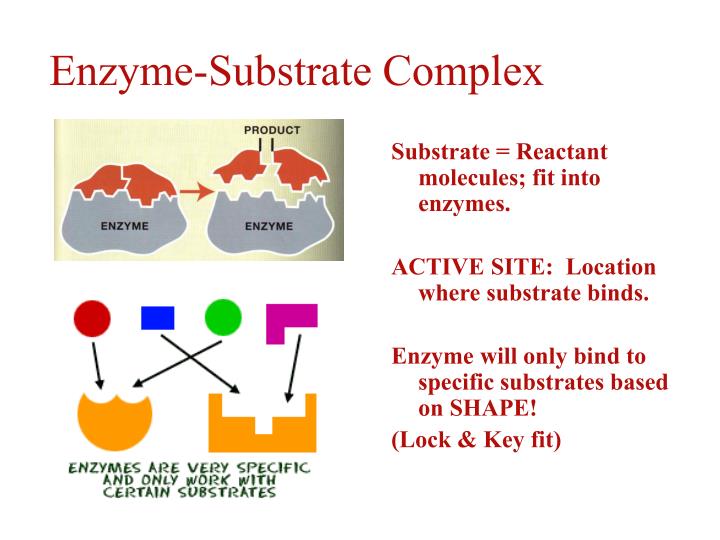 Enzyme-Substrate Complex

PRODUCT

ENZYME

ENZYME

ENZYMES ARE VERY SPECIFIC AND ONLY WORK WITH CERTAIN SUBSTRATES

Substrate = Reactant molecules; fit into enzymes.

ACTIVE SITE: Location where substrate binds.

Enzyme will only bind to specific substrates based on SHAPE!

(Lock & Key fit)